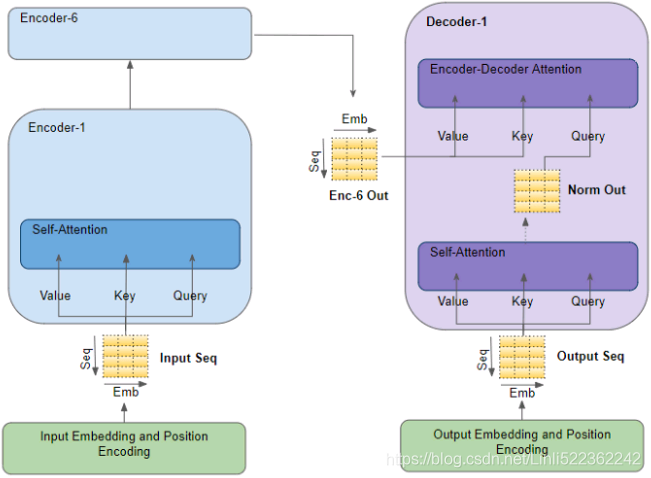 Encoder-6

Encoder-1

Self-Attention

Value Key Query

Seq

Input Seq

Emb

Input Embedding and Position Encoding

Emb

Seq

Enc-6 Out

Decoder-1

Encoder-Decoder Attention

Value Key Query

Norm Out

Self-Attention

Value Key Query

Seq

Output Seq

Emb

Output Embedding and Position Encoding

https://blog.csdn.net/Linli522362242